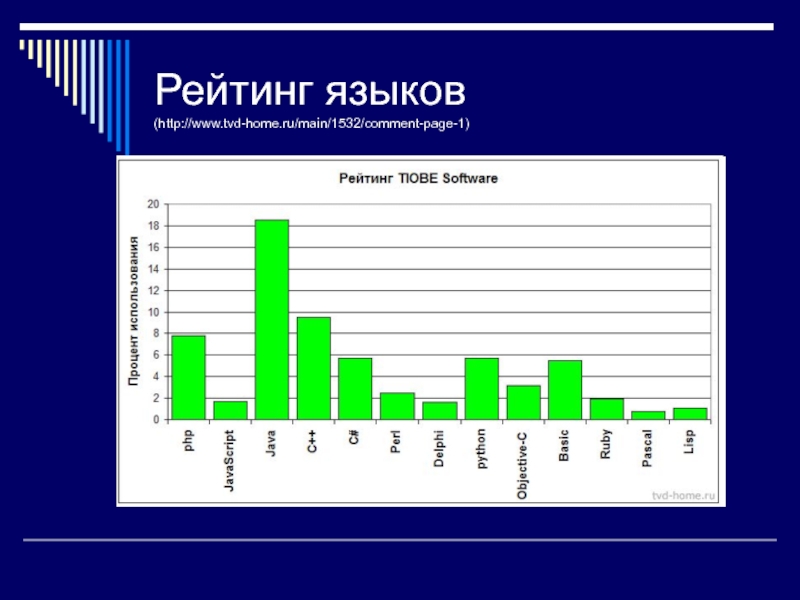 Рейтинг языков
(http://www.tvd-home.ru/main/1532/comment-page-1)

Рейтинг TIOBE Software

Процент использования

20
18
16
14
12
10
8
6
4
2
0

php
JavaScript
Java
C++
C#
Perl
Delphi
python
Objective-C
Basic
Ruby
Pascal
Lisp

tvd-home.ru